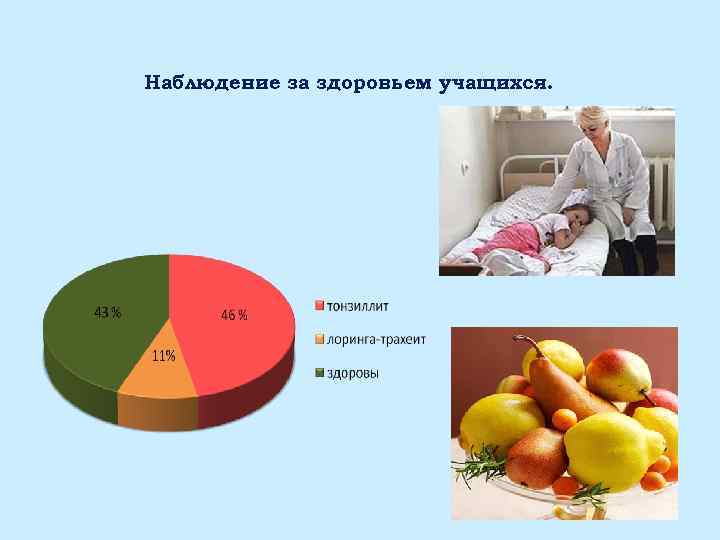 Наблюдение за здоровьем учащихся.

43 %

46 %

11%

тонзиллит

лоринга-трахеит

здоровы